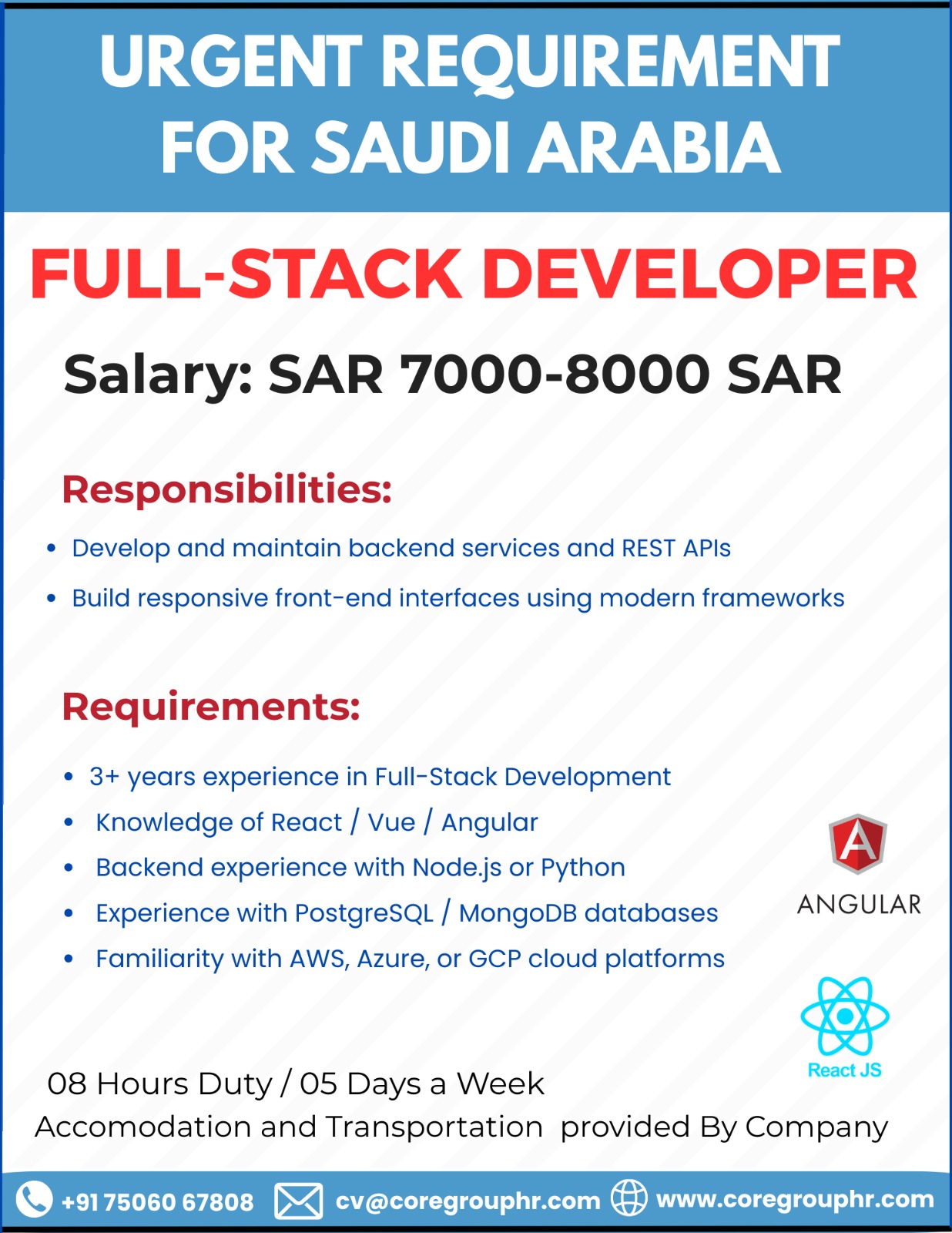 URGENT REQUIREMENT FOR SAUDI ARABIA

FULL-STACK DEVELOPER

Salary: SAR 7000-8000 SAR

Responsibilities:

• Develop and maintain backend services and REST APIs
• Build responsive front-end interfaces using modern frameworks

Requirements:

• 3+ years experience in Full-Stack Development
• Knowledge of React / Vue / Angular
• Backend experience with Node.js or Python
• Experience with PostgreSQL / MongoDB databases
• Familiarity with AWS, Azure, or GCP cloud platforms

A
ANGULAR

React JS

08 Hours Duty / 05 Days a Week
Accomodation and Transportation provided By Company

+91 75060 67808 cv@coregrouphr.com www.coregrouphr.com